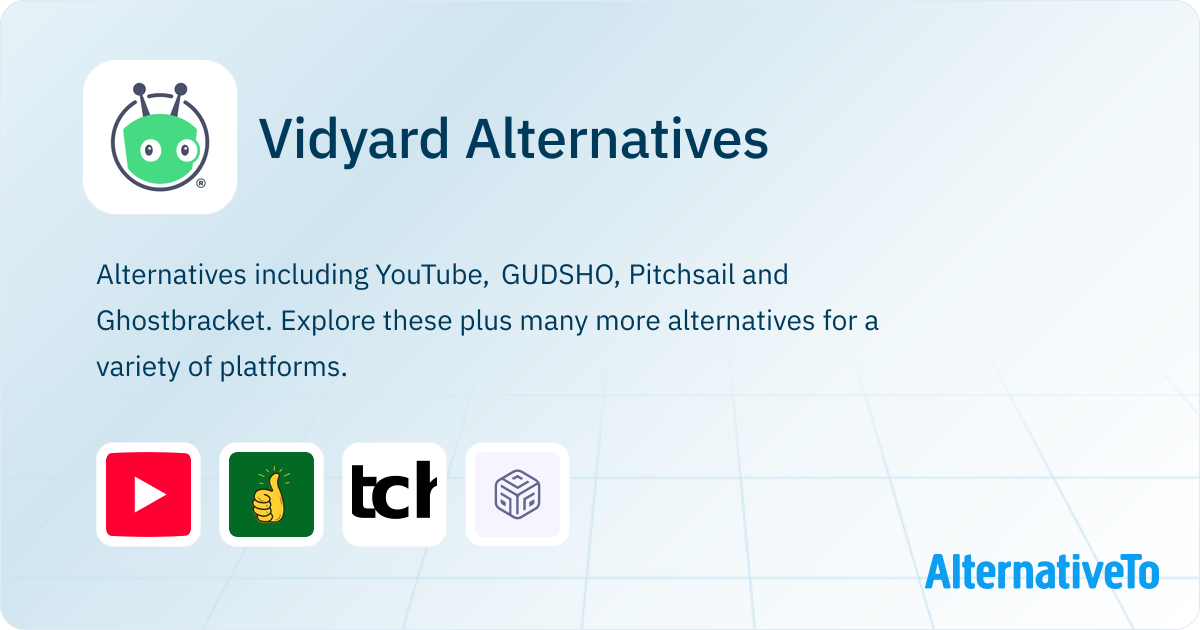 Vidyard Alternatives

Alternatives including YouTube, GUDSHO, Pitchsail and Ghostbracket. Explore these plus many more alternatives for a variety of platforms.

tch

AlternativeTo